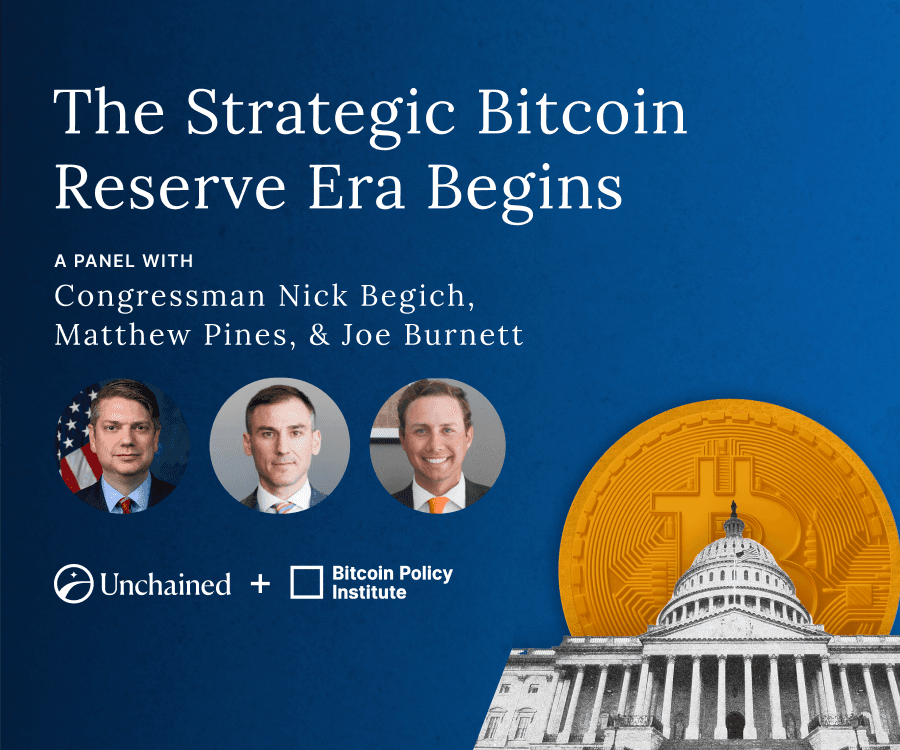 The Strategic Bitcoin Reserve Era Begins

A PANEL WITH
Congressman Nick Begich, Matthew Pines, & Joe Burnett

Unchained + Bitcoin Policy Institute